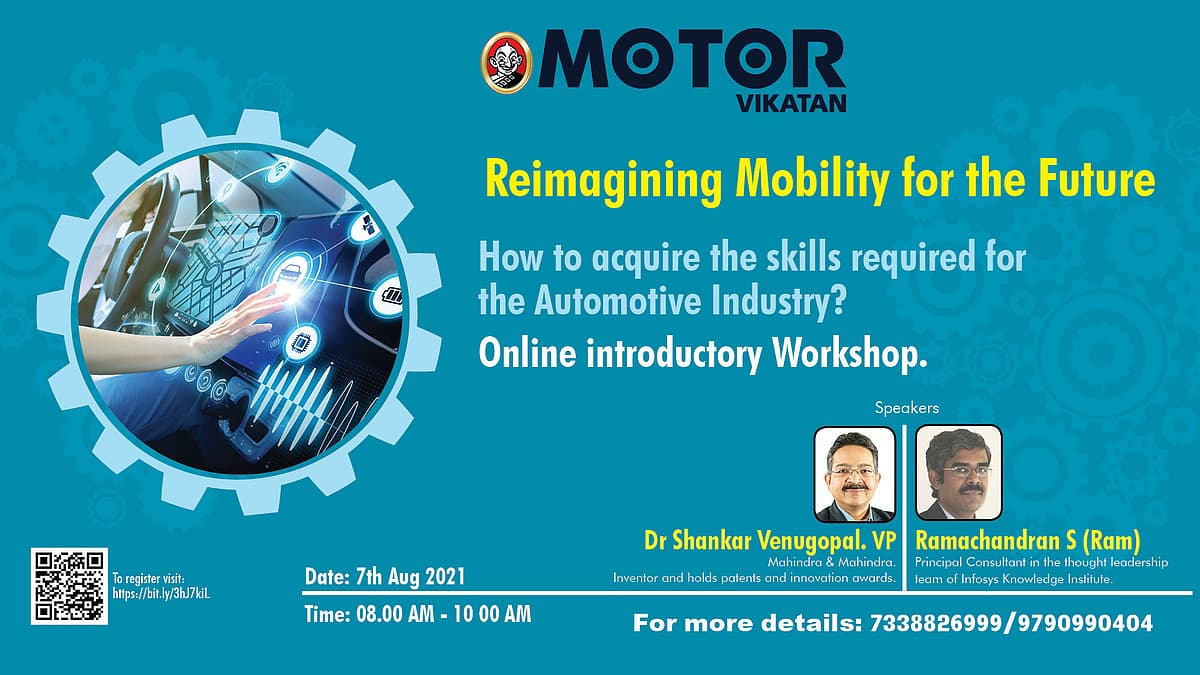 MOTOR
VIKATAN

Reimagining Mobility for the Future

How to acquire the skills required for the Automotive Industry?

Online introductory Workshop.

Speakers

Dr Shankar Venugopal. VP
Mahindra & Mahindra.
Inventor and holds patents and innovation awards.

Ramachandran S (Ram)
Principal Consultant in the thought leadership team of Infosys Knowledge Institute.

To register visit:
https://bit.ly/3hJ7kiL

Date: 7th Aug 2021

Time: 08.00 AM - 10 00 AM

For more details: 7338826999/9790990404